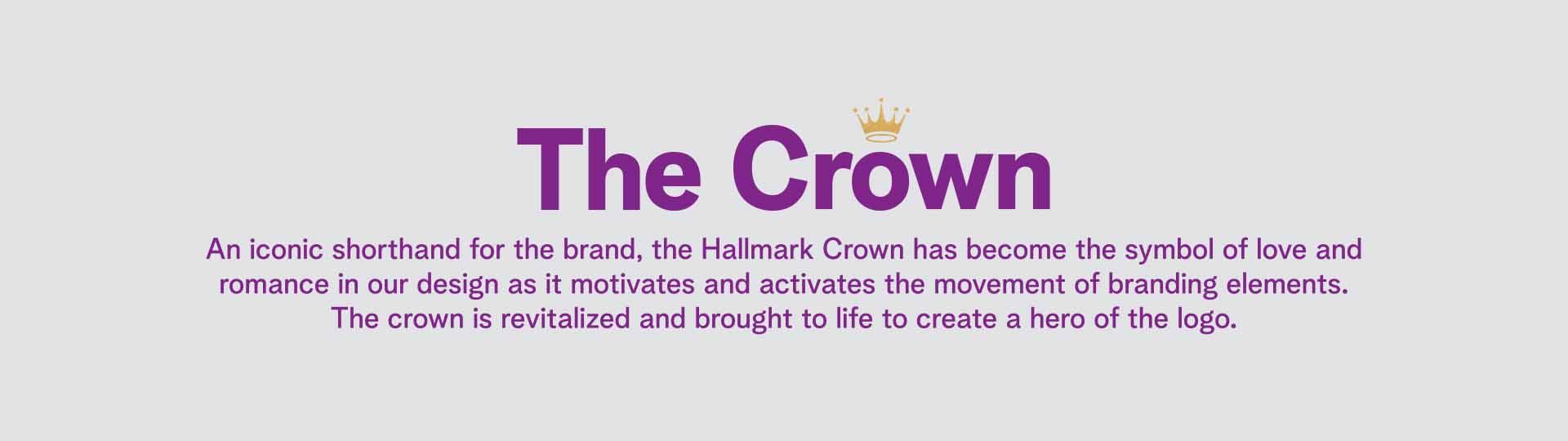 The Crown

An iconic shorthand for the brand, the Hallmark Crown has become the symbol of love and romance in our design as it motivates and activates the movement of branding elements. The crown is revitalized and brought to life to create a hero of the logo.